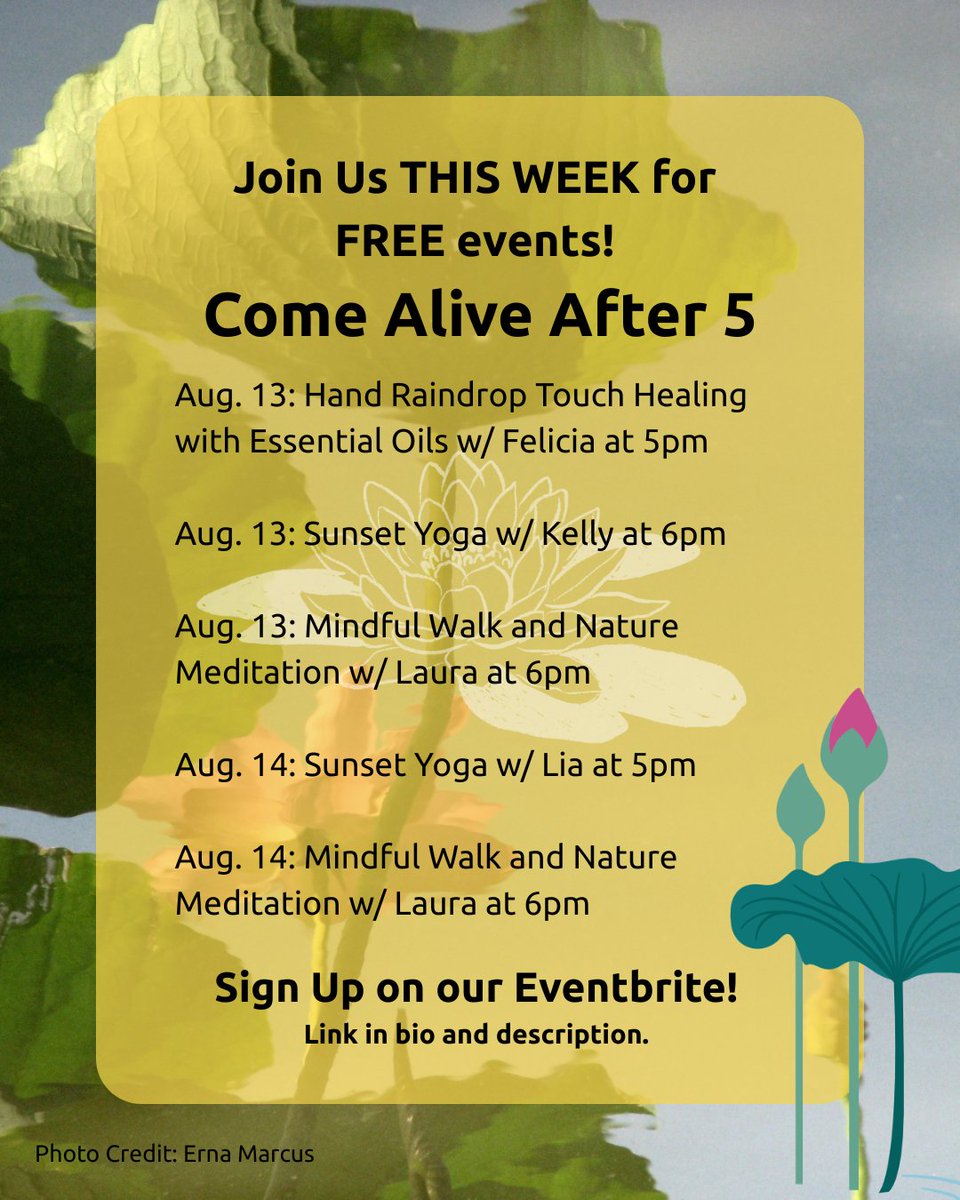 Join Us THIS WEEK for FREE events!

Come Alive After 5

Aug. 13: Hand Raindrop Touch Healing with Essential Oils w/ Felicia at 5pm

Aug. 13: Sunset Yoga w/ Kelly at 6pm

Aug. 13: Mindful Walk and Nature Meditation w/ Laura at 6pm

Aug. 14: Sunset Yoga w/ Lia at 5pm

Aug. 14: Mindful Walk and Nature Meditation w/ Laura at 6pm

Sign Up on our Eventbrite!

Link in bio and description.

Photo Credit: Erna Marcus